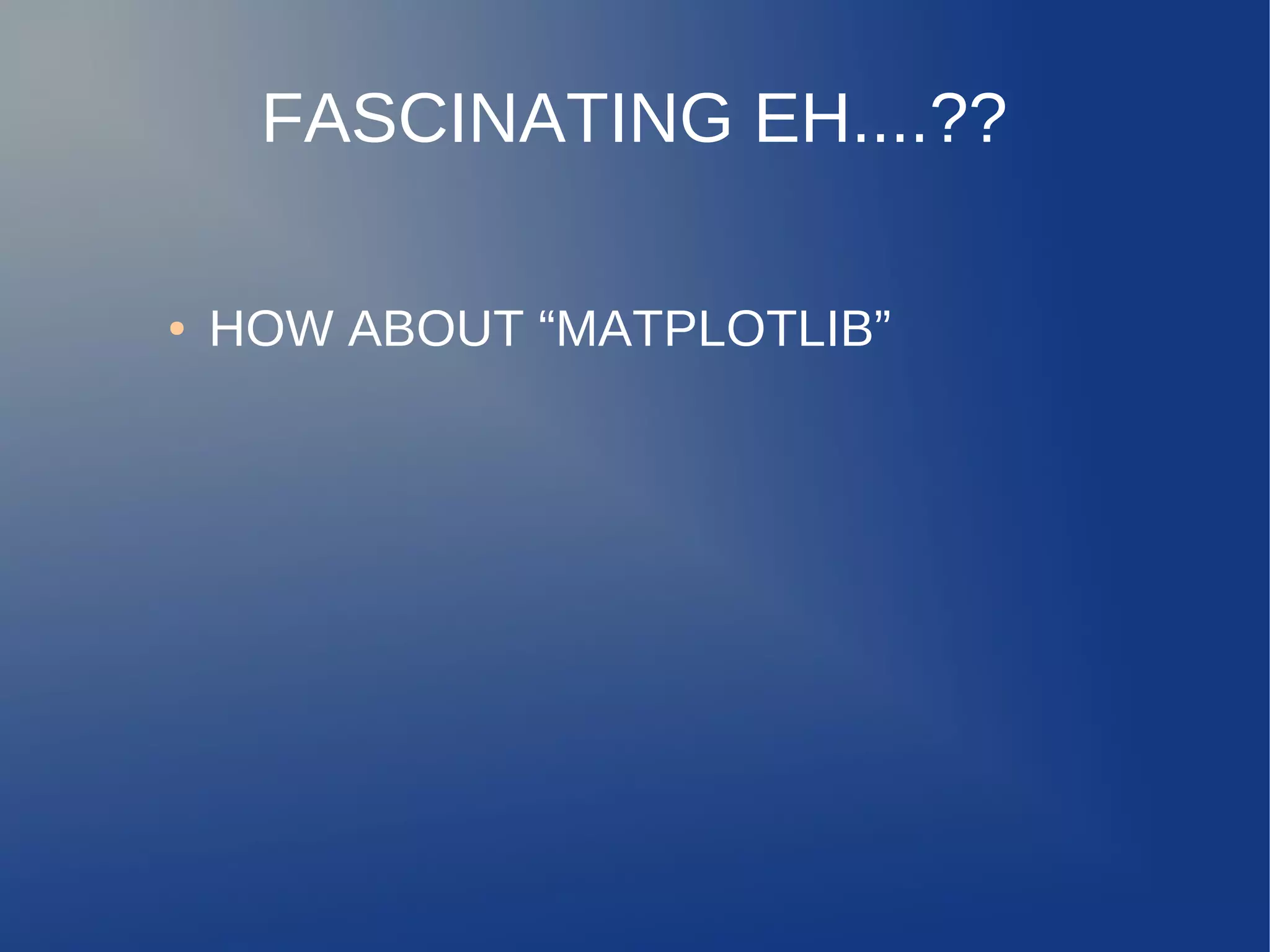 FASCINATING EH....??

• HOW ABOUT “MATPLOTLIB”